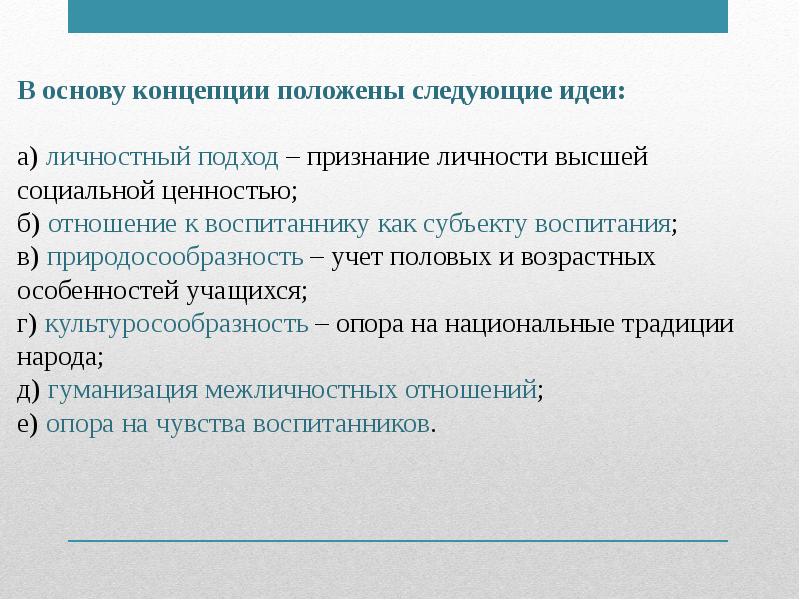 В основу концепции положены следующие идеи:

а) личностный подход – признание личности высшей социальной ценностью;
б) отношение к воспитаннику как субъекту воспитания;
в) природосообразность – учет половых и возрастных особенностей учащихся;
г) культуросообразность – опора на национальные традиции народа;
д) гуманизация межличностных отношений;
е) опора на чувства воспитанников.